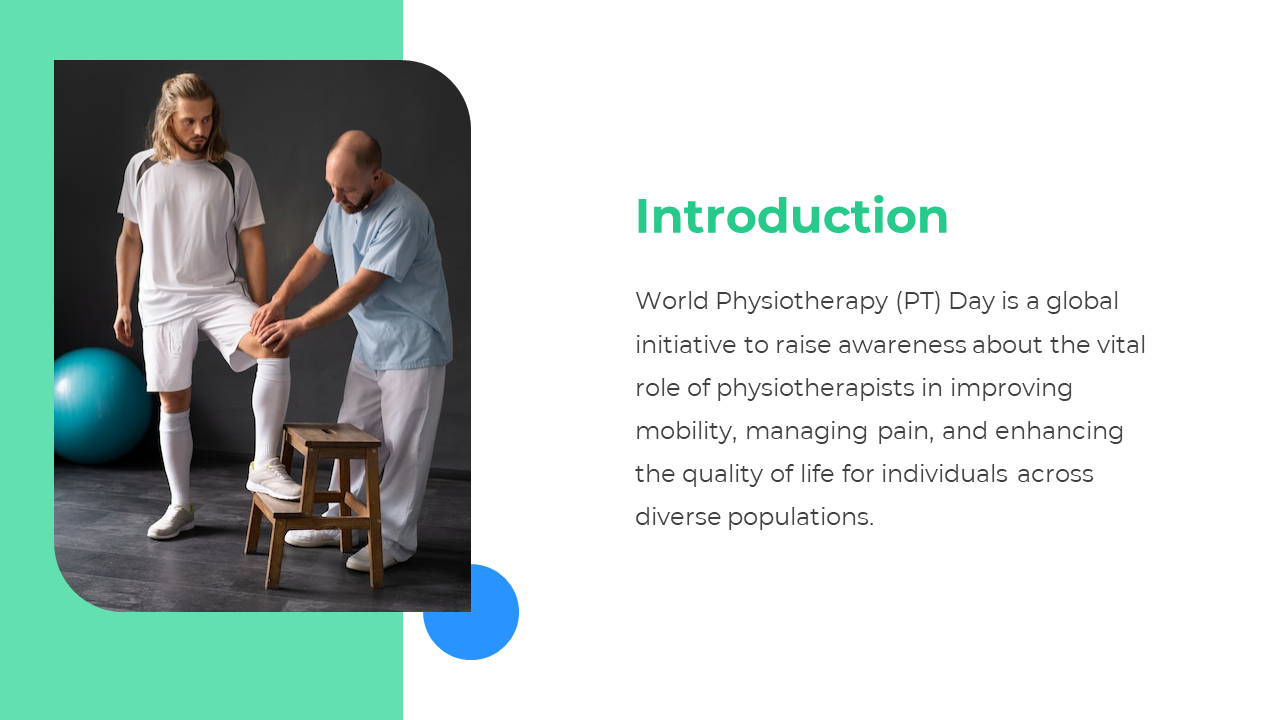 Introduction

World Physiotherapy (PT) Day is a global initiative to raise awareness about the vital role of physiotherapists in improving mobility, managing pain, and enhancing the quality of life for individuals across diverse populations.